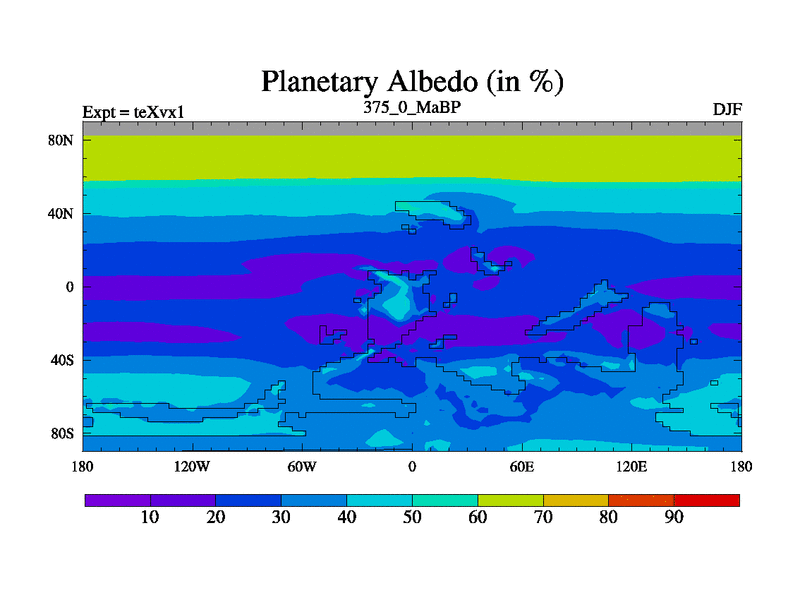 Planetary Albedo (in %)

Expt = teXvx1

375_0_MaBP

DJF

80N

40N

0

40S

80S

180

120W

60W

0

60E

120E

180

10

20

30

40

50

60

70

80

90